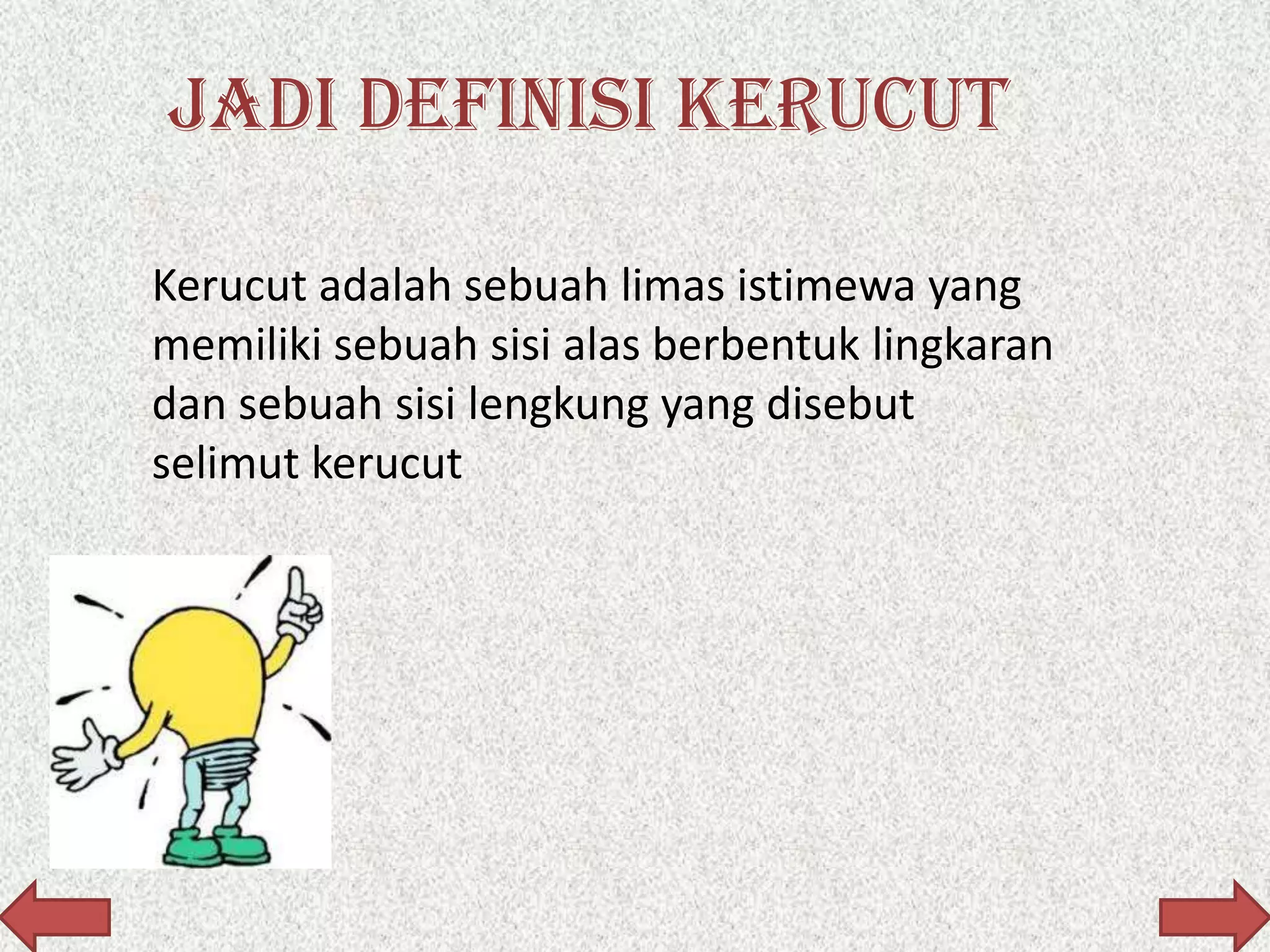 JADI DEFINISI KERUCUT

Kerucut adalah sebuah limas istimewa yang memiliki sebuah sisi alas berbentuk lingkaran dan sebuah sisi lengkung yang disebut selimut kerucut